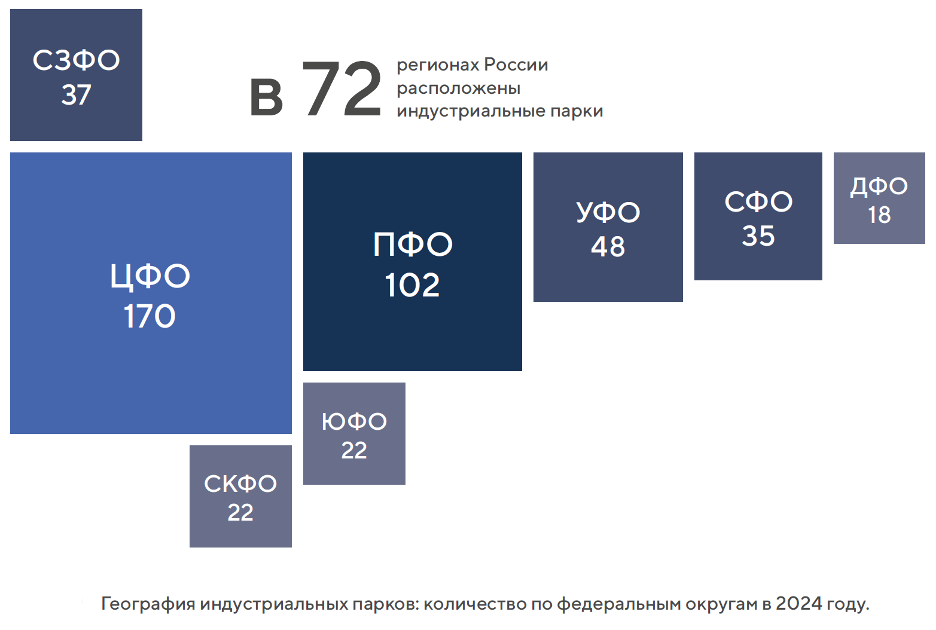 СЗФО
37

в 72 регионах России расположены индустриальные парки

ЦФО
170

ПФО
102

УФО
48

СФО
35

ДФО
18

ЮФО
22

СКФО
22

География индустриальных парков: количество по федеральным округам в 2024 году.